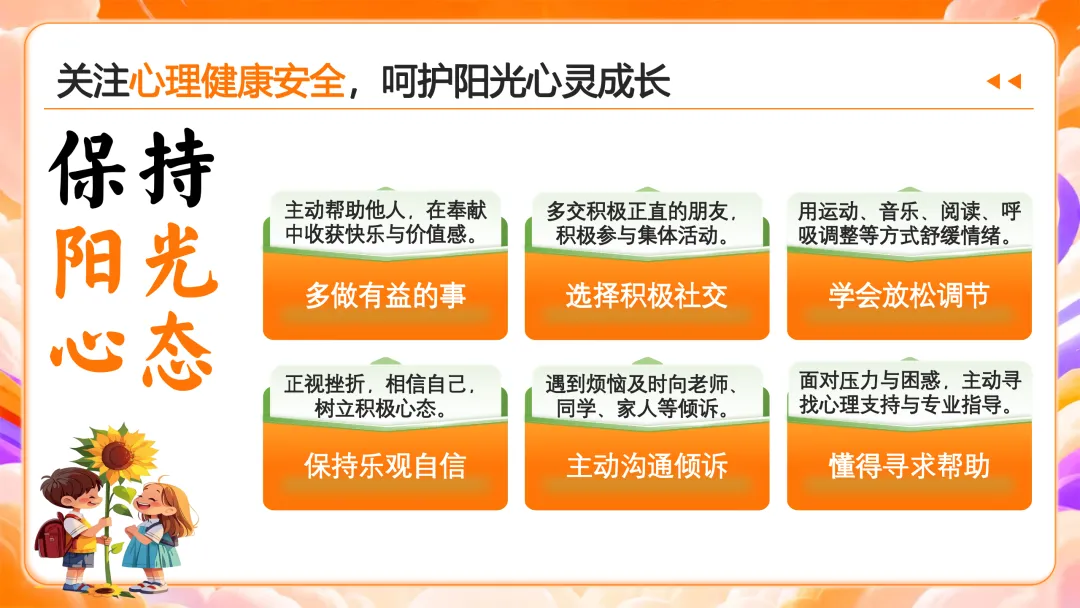 关注心理健康安全，呵护阳光心灵成长

保持阳光心态

主动帮助他人，在奉献中收获快乐与价值感。
多做有益的事

多交积极正直的朋友，积极参与集体活动。
选择积极社交

用运动、音乐、阅读、呼吸调整等方式舒缓情绪。
学会放松调节

正视挫折，相信自己，树立积极心态。
保持乐观自信

遇到烦恼及时向老师、同学、家人等倾诉。
主动沟通倾诉

面对压力与困惑，主动寻找心理支持与专业指导。
懂得寻求帮助